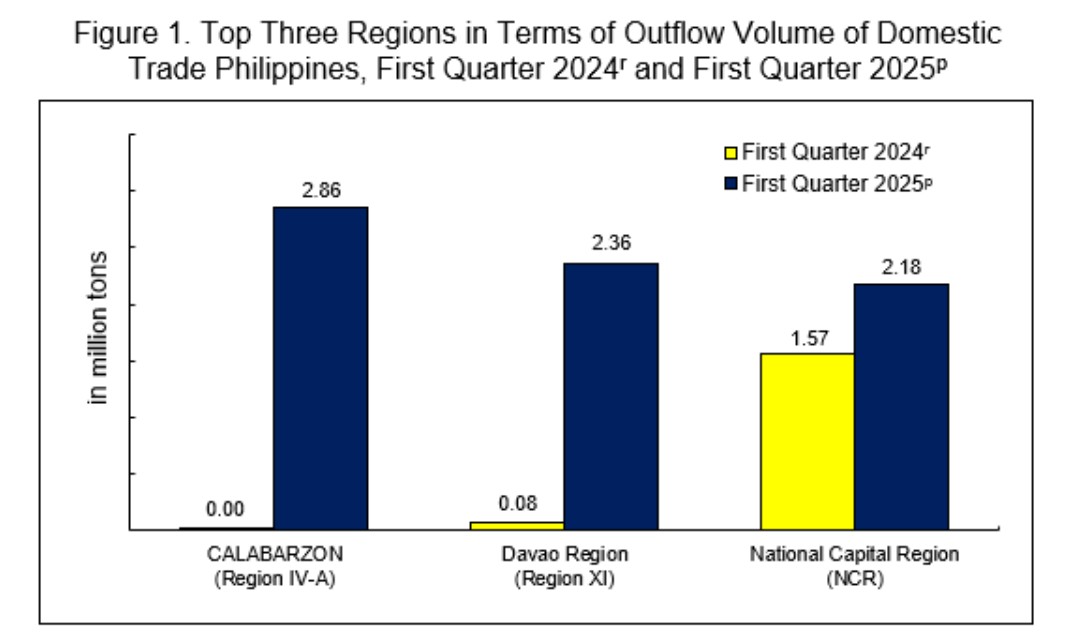 Figure 1. Top Three Regions in Terms of Outflow Volume of Domestic Trade Philippines, First Quarter 2024$^r$ and First Quarter 2025$^p$

First Quarter 2024$^r$
First Quarter 2025$^p$

in million tons

2.86
2.36
2.18
1.57
0.00
0.08

CALABARZON (Region IV-A)
Davao Region (Region XI)
National Capital Region (NCR)